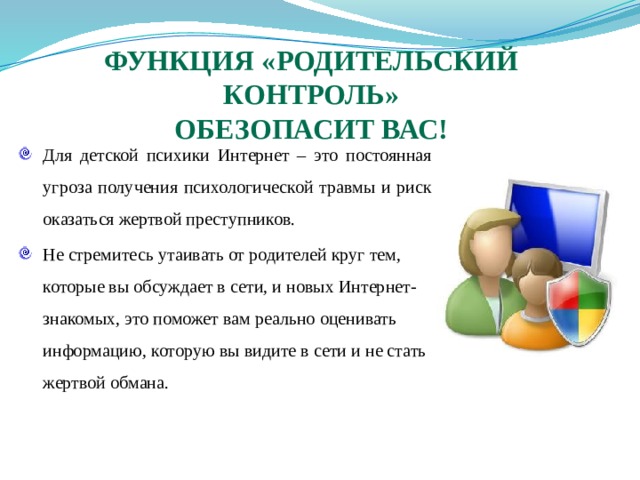 ФУНКЦИЯ «РОДИТЕЛЬСКИЙ КОНТРОЛЬ»
ОБЕЗОПАСИТ ВАС!

Для детской психики Интернет – это постоянная угроза получения психологической травмы и риск оказаться жертвой преступников.

Не стремитесь утаивать от родителей круг тем, которые вы обсуждает в сети, и новых Интернет-знакомых, это поможет вам реально оценивать информацию, которую вы видите в сети и не стать жертвой обмана.